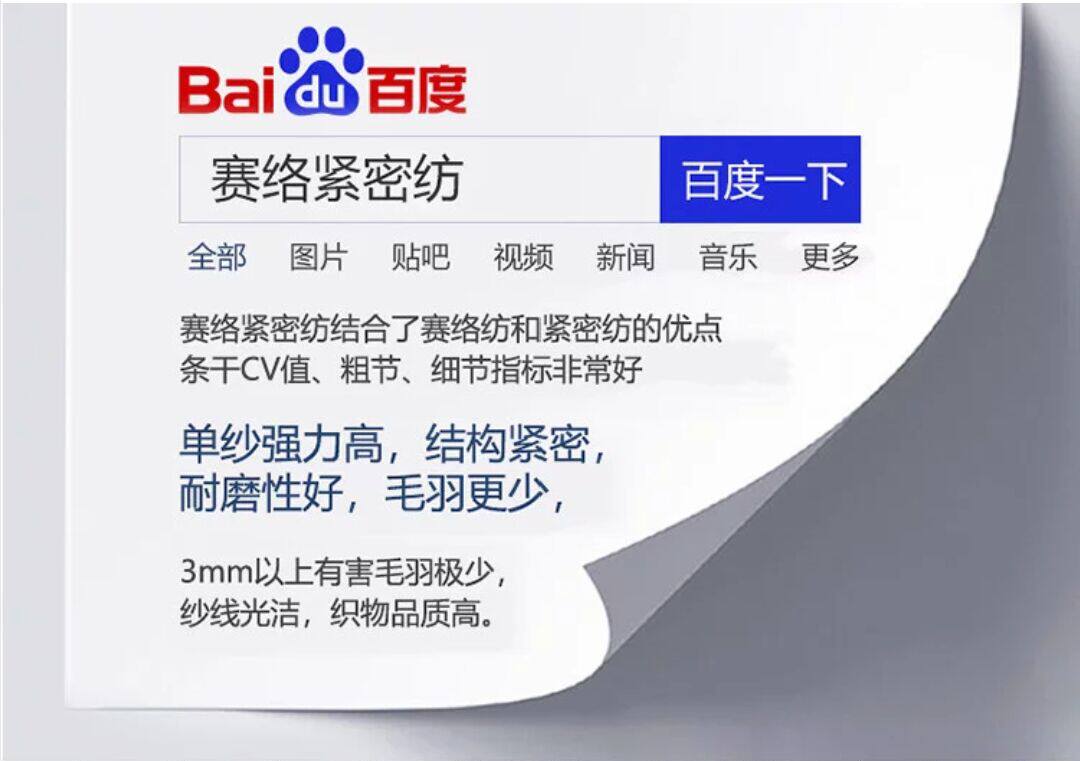 Bai du 百度

赛络紧密纺

百度一下

全部 图片 贴吧 视频 新闻 音乐 更多

赛络紧密纺结合了赛络纺和紧密纺的优点
条干CV值、粗节、细节指标非常好

单纱强力高，结构紧密，
耐磨性好，毛羽更少，

3mm以上有害毛羽极少，
纱线光洁，织物品质高。